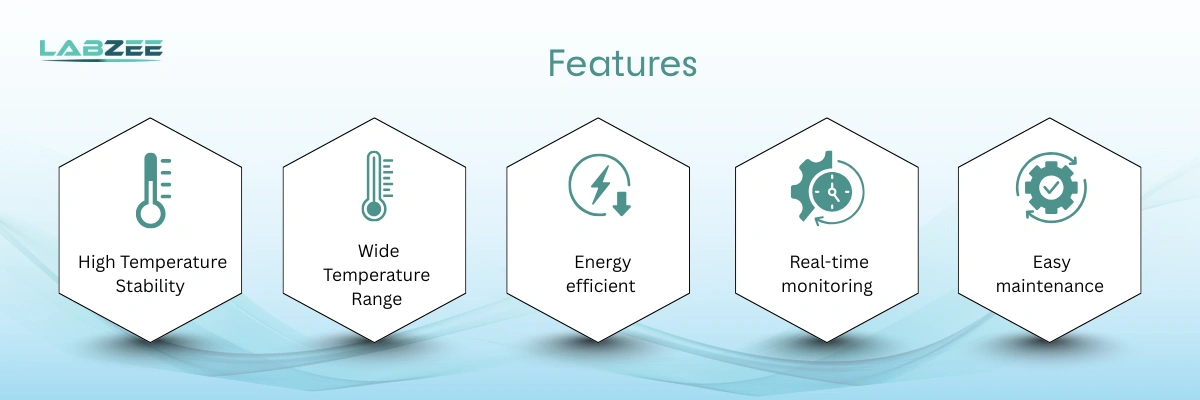 LABZEE

Features

High Temperature Stability

Wide Temperature Range

Energy efficient

Real-time monitoring

Easy maintenance